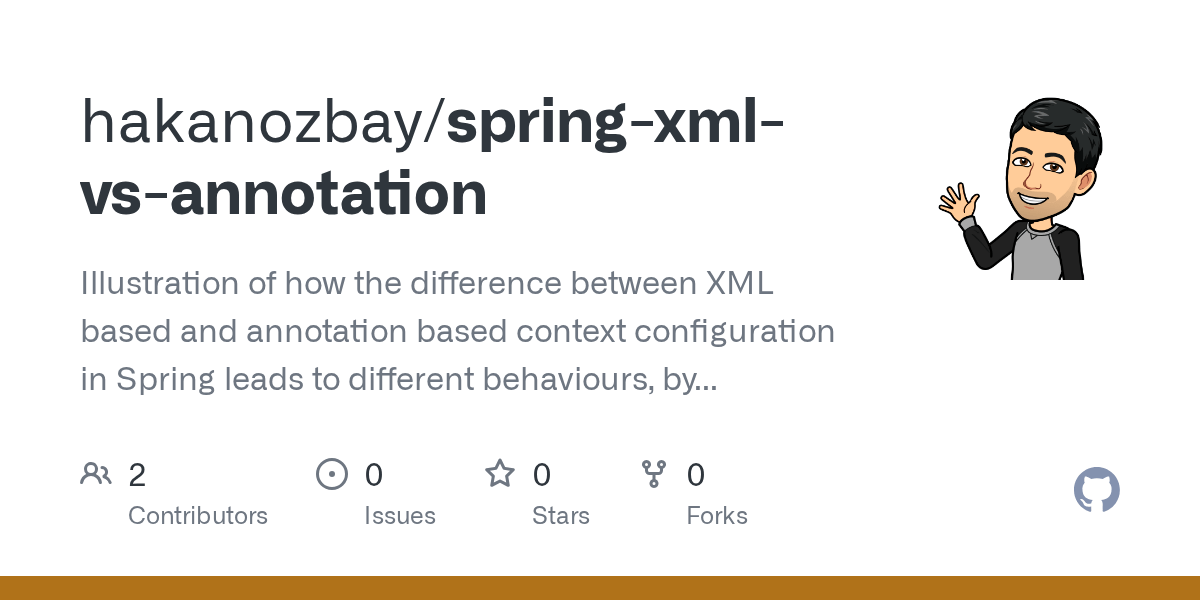 hakanozbay/spring-xml-vs-annotation

Illustration of how the difference between XML based and annotation based context configuration in Spring leads to different behaviours, by...

2
Contributors

0
Issues

0
Stars

0
Forks